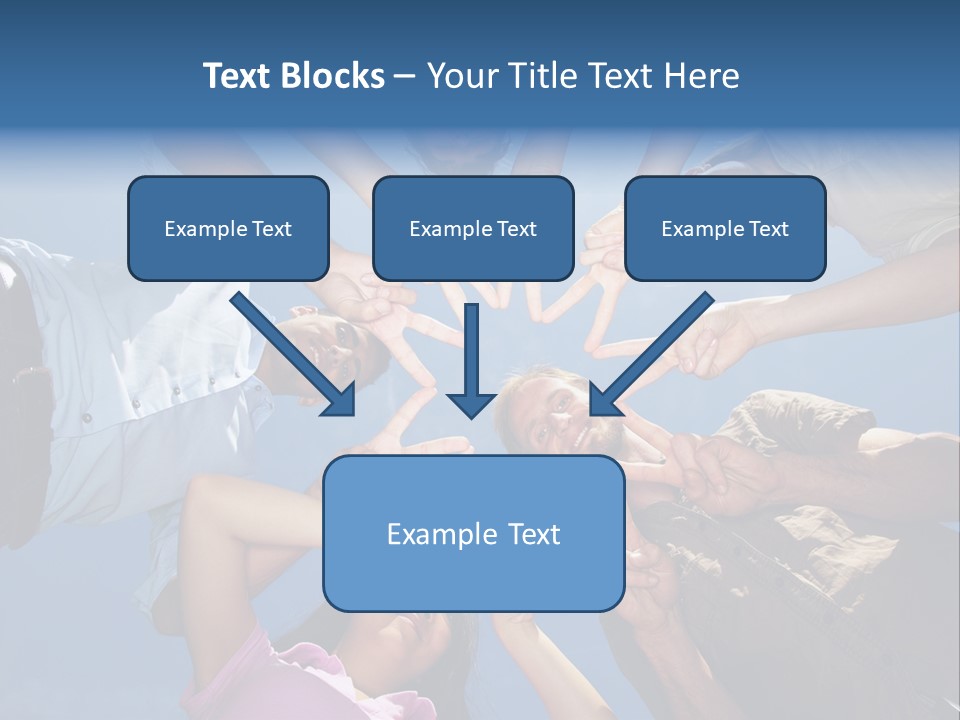 Text Blocks – Your Title Text Here

Example Text

Example Text

Example Text

Example Text